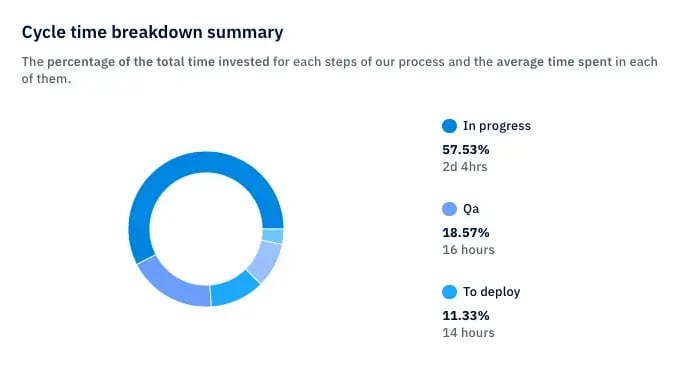 Cycle time breakdown summary

The percentage of the total time invested for each steps of our process and the average time spent in each of them.

In progress
57.53%
2d 4hrs

Qa
18.57%
16 hours

To deploy
11.33%
14 hours